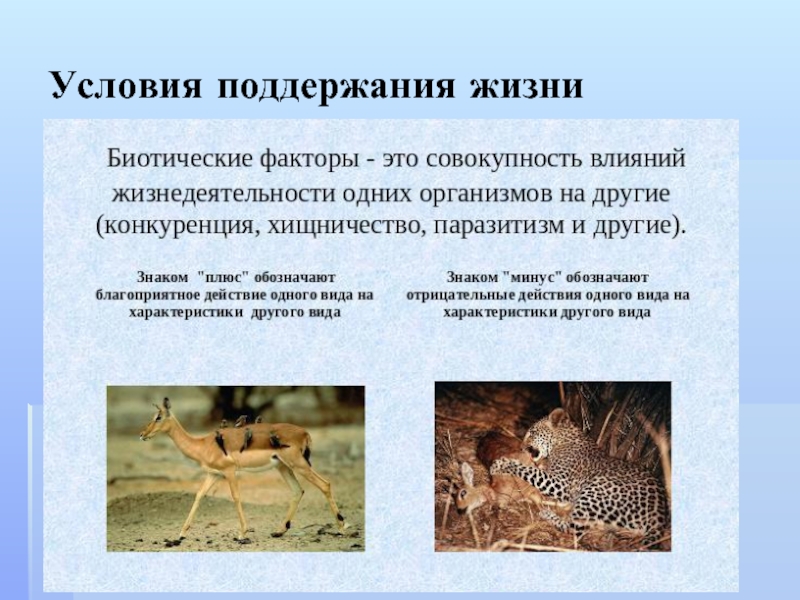 Условия поддержания жизни

Биотические факторы - это совокупность влияний жизнедеятельности одних организмов на другие (конкуренция, хищничество, паразитизм и другие).

Знаком "плюс" обозначают благоприятное действие одного вида на характеристики другого вида

Знаком "минус" обозначают отрицательные действия одного вида на характеристики другого вида